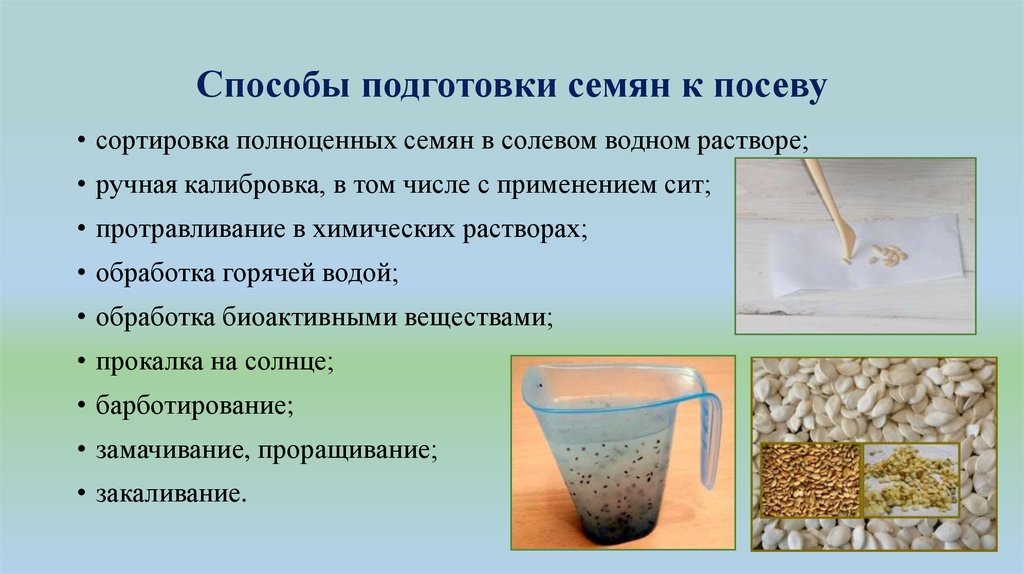 Способы подготовки семян к посеву

• сортировка полноценных семян в солевом водном растворе;
• ручная калибровка, в том числе с применением сит;
• протравливание в химических растворах;
• обработка горячей водой;
• обработка биоактивными веществами;
• прокалка на солнце;
• барботирование;
• замачивание, проращивание;
• закаливание.